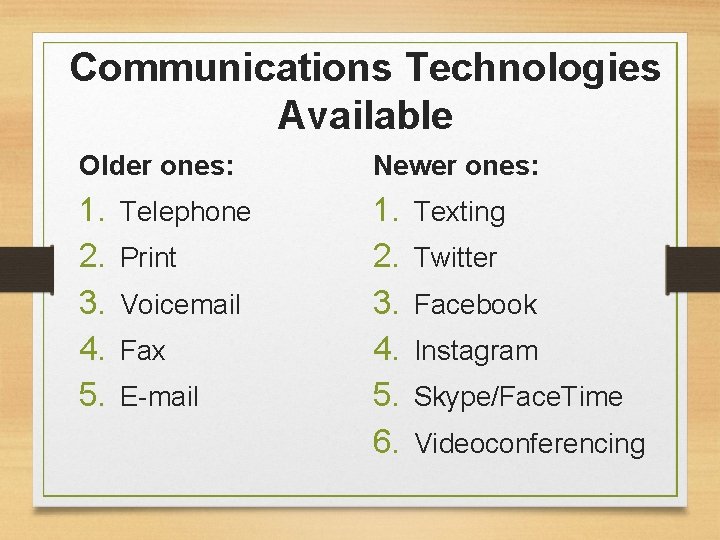 Communications Technologies Available

Older ones:

1. Telephone
2. Print
3. Voicemail
4. Fax
5. E-mail

Newer ones:

1. Texting
2. Twitter
3. Facebook
4. Instagram
5. Skype/FaceTime
6. Videoconferencing